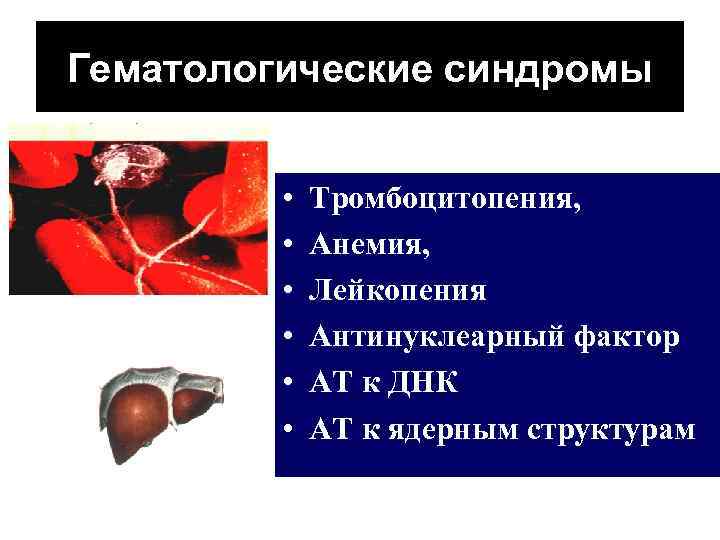 Гематологические синдромы

• Тромбоцитопения,
• Анемия,
• Лейкопения
• Антинуклеарный фактор
• АТ к ДНК
• АТ к ядерным структурам